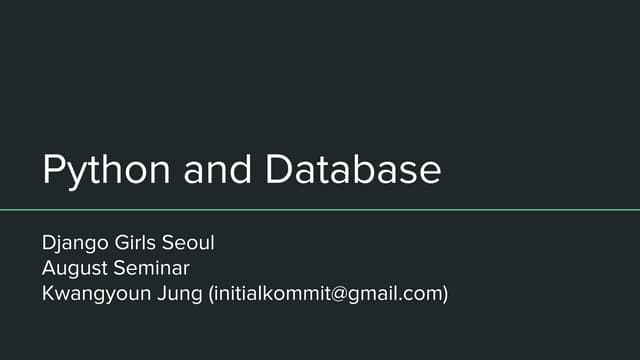 Python and Database

Django Girls Seoul
August Seminar
Kwangyoun Jung (initialkommit@gmail.com)